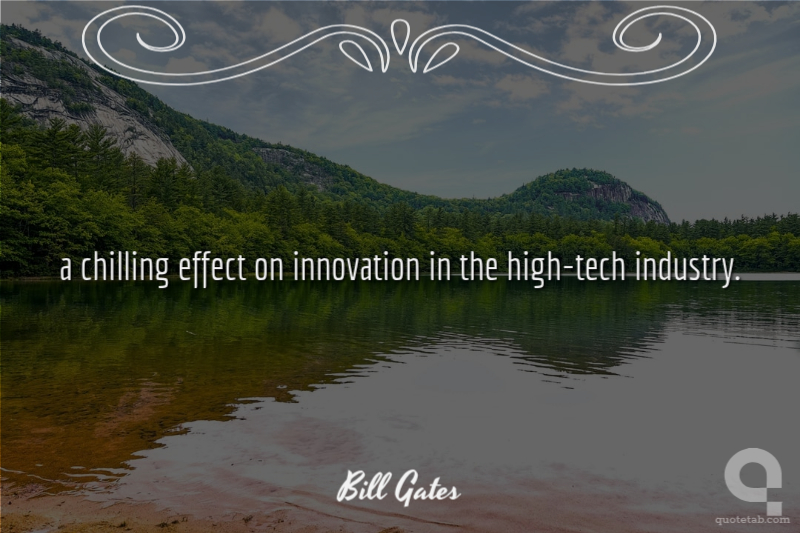 a chilling effect on innovation in the high-tech industry.

Bill Gates

quotetab.com